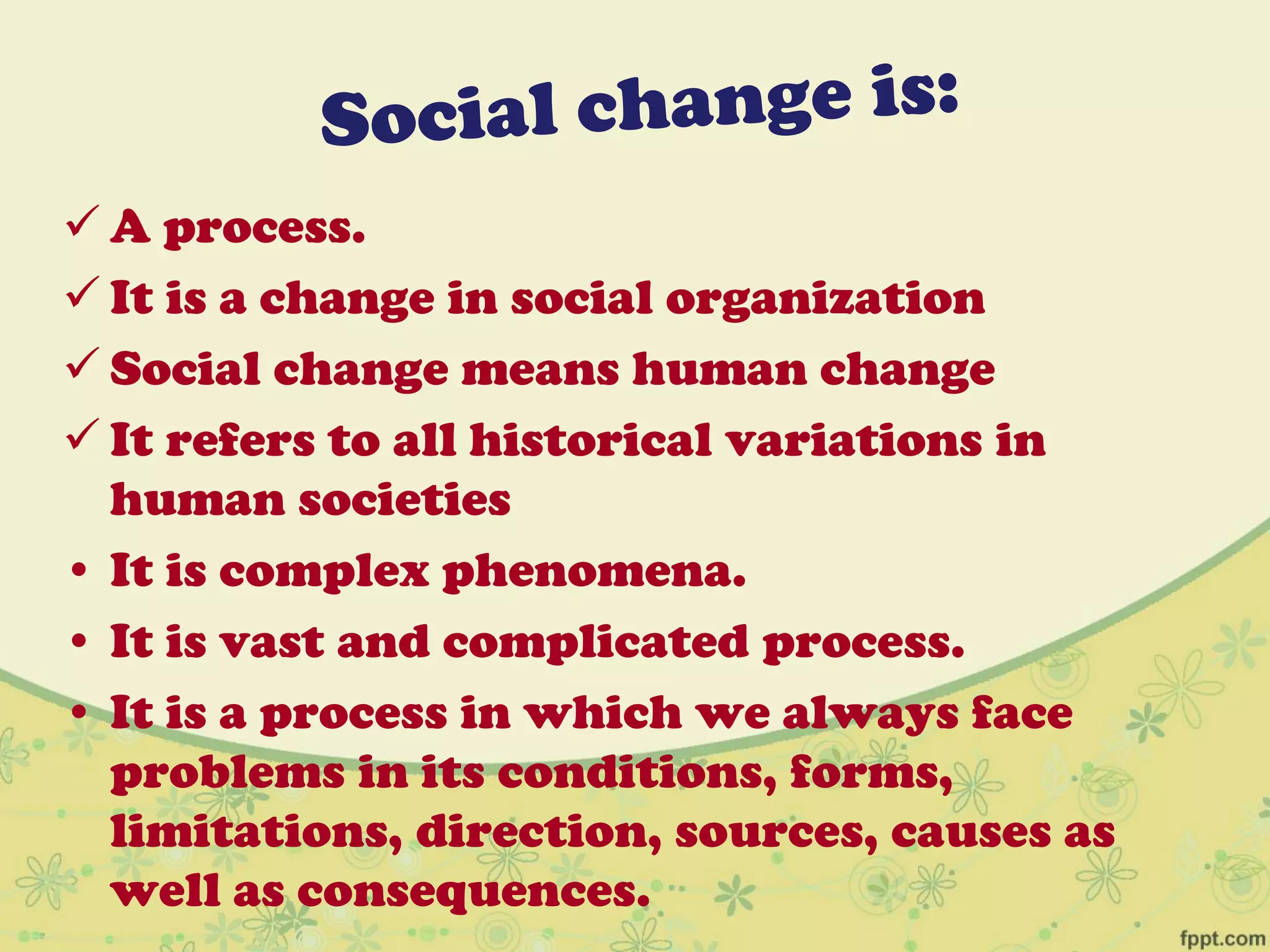 Social change is:

✓ A process.

✓ It is a change in social organization

✓ Social change means human change

✓ It refers to all historical variations in human societies

• It is complex phenomena.

• It is vast and complicated process.

• It is a process in which we always face problems in its conditions, forms, limitations, direction, sources, causes as well as consequences.

fppt.com